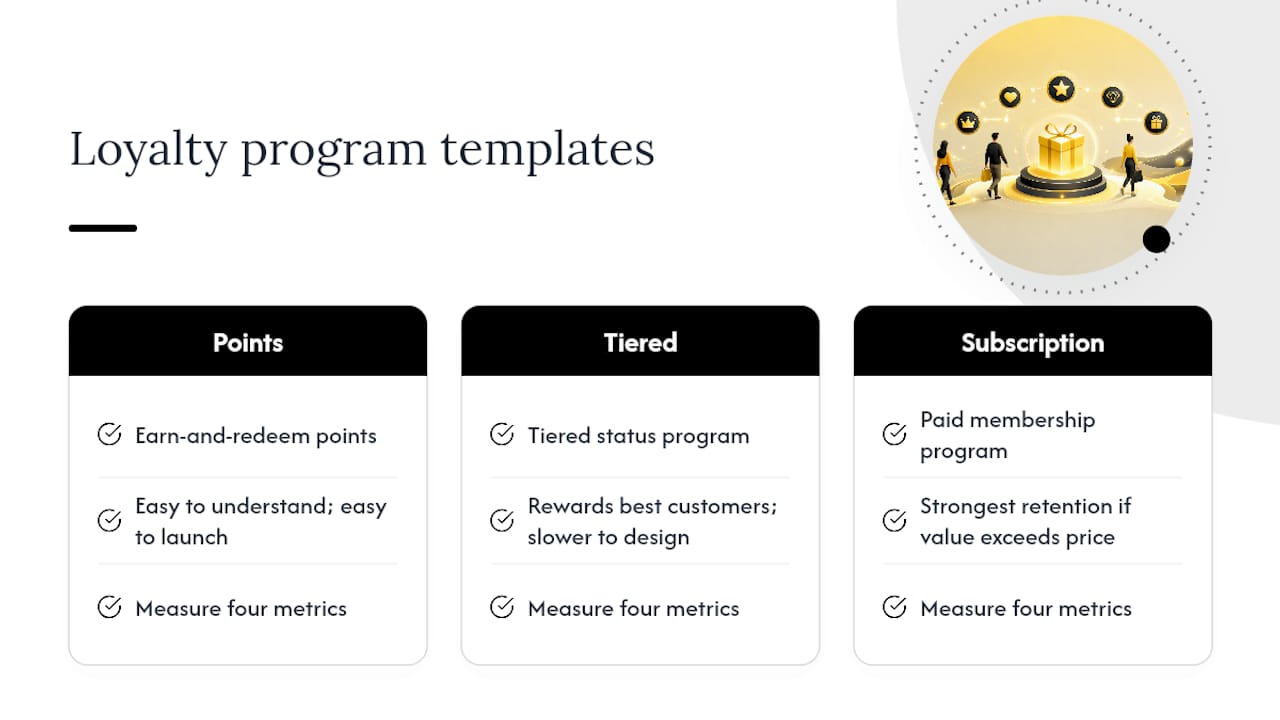 Loyalty program templates

Points

Earn-and-redeem points

Easy to understand; easy to launch

Measure four metrics

Tiered

Tiered status program

Rewards best customers; slower to design

Measure four metrics

Subscription

Paid membership program

Strongest retention if value exceeds price

Measure four metrics